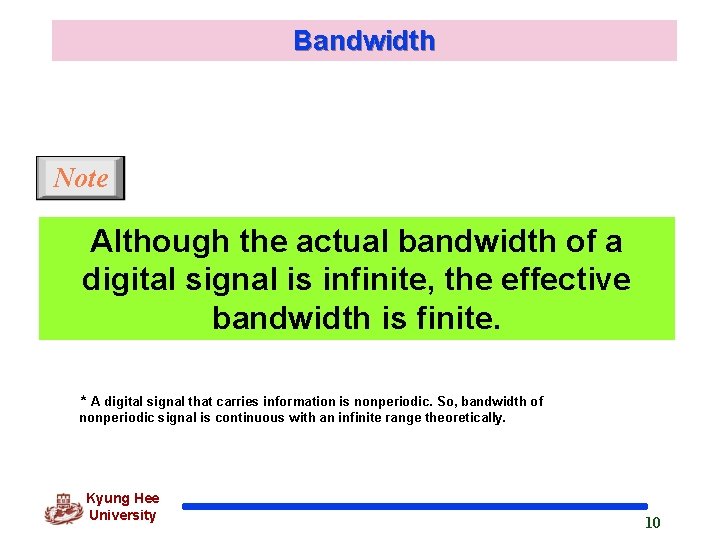 Bandwidth

Note

Although the actual bandwidth of a digital signal is infinite, the effective bandwidth is finite.

* A digital signal that carries information is nonperiodic. So, bandwidth of nonperiodic signal is continuous with an infinite range theoretically.

Kyung Hee University

10